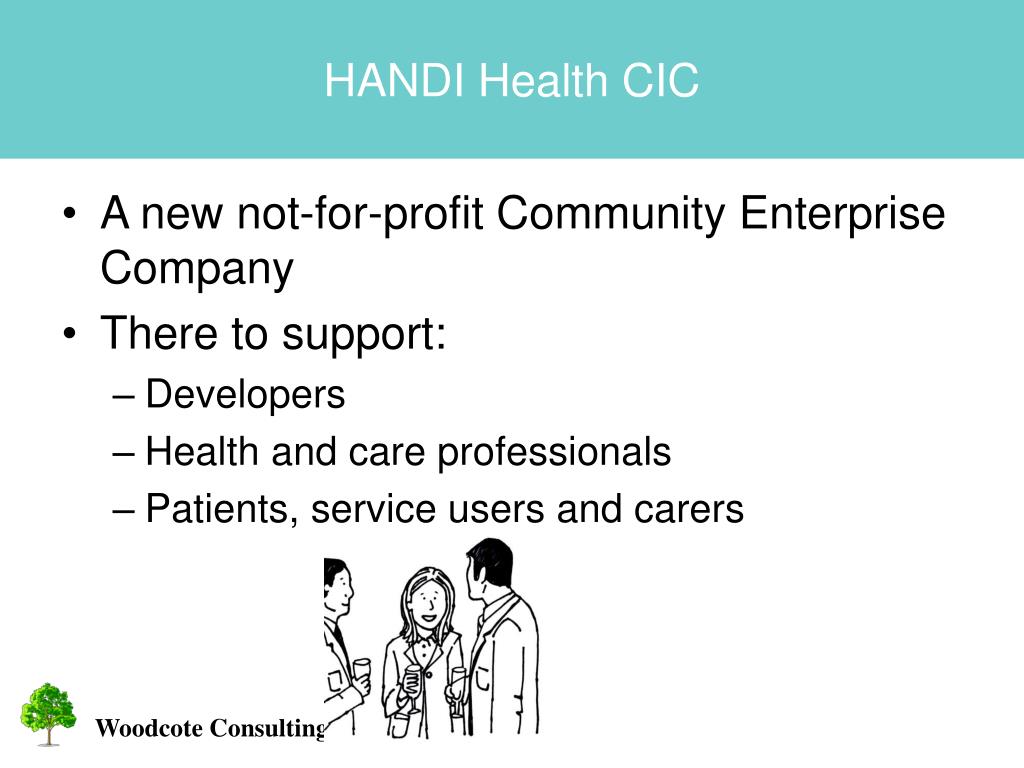 HANDI Health CIC

• A new not-for-profit Community Enterprise Company
• There to support:
– Developers
– Health and care professionals
– Patients, service users and carers

Woodcote Consulting